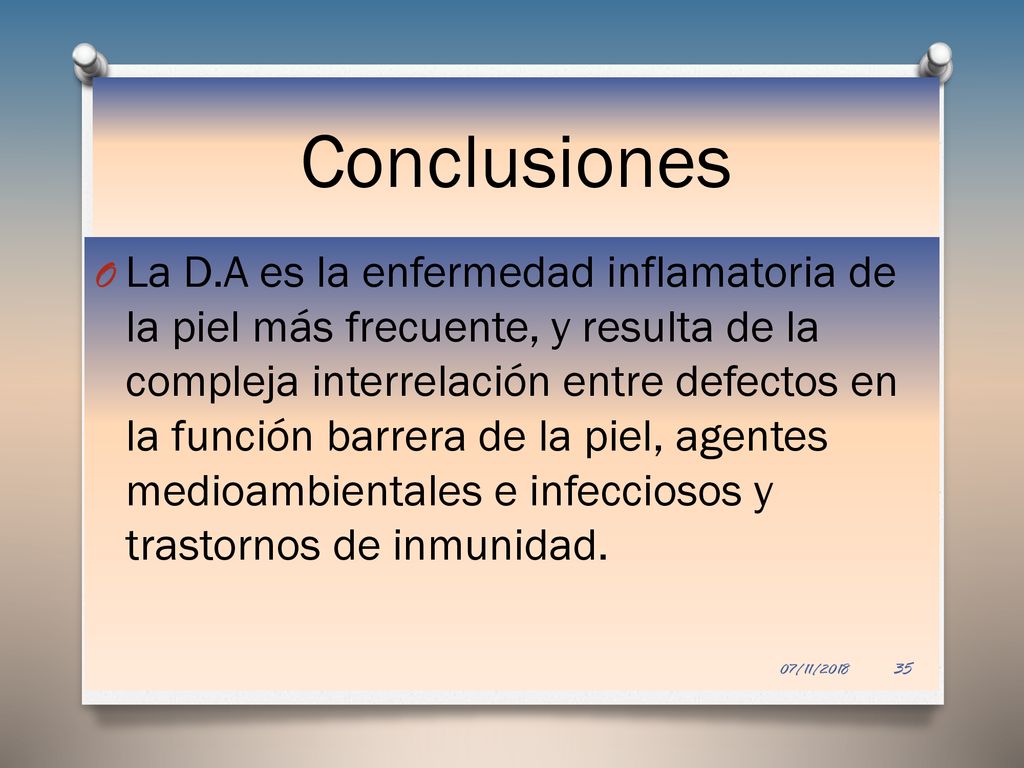 Conclusiones

La D.A es la enfermedad inflamatoria de la piel más frecuente, y resulta de la compleja interrelación entre defectos en la función barrera de la piel, agentes medioambientales e infecciosos y trastornos de inmunidad.

07/11/2018 35